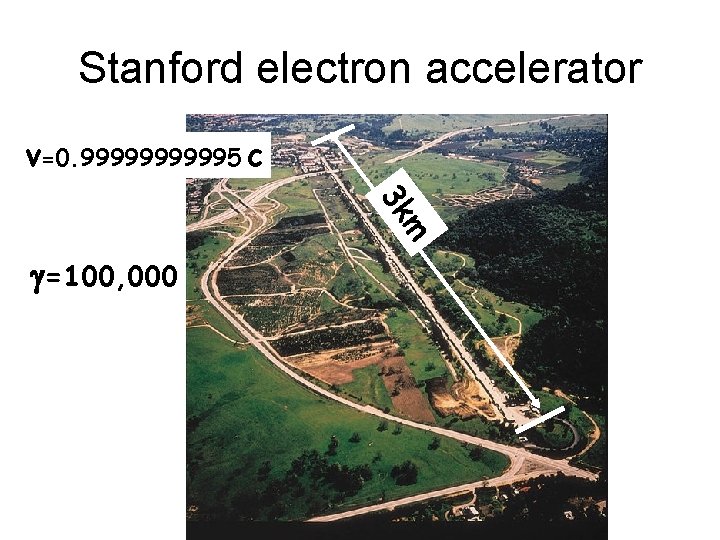 Stanford electron accelerator

$v=0.99999999995\,c$

3km

$\gamma=100,000$